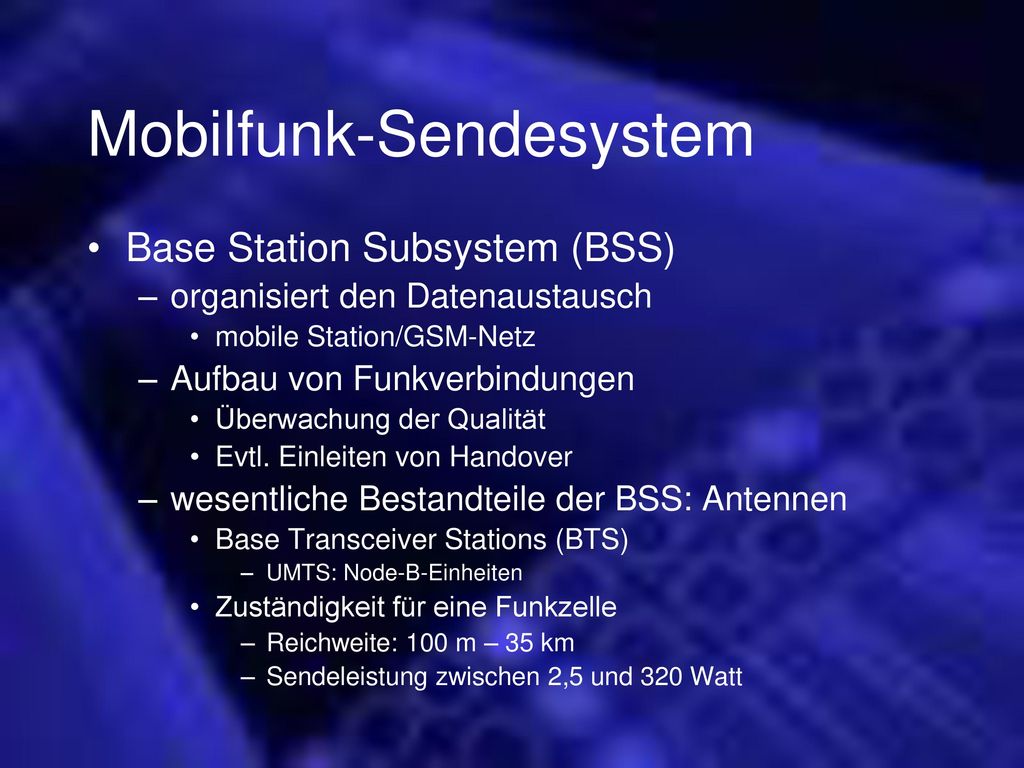 Mobilfunk-Sendesystem

• Base Station Subsystem (BSS)
– organisiert den Datenaustausch
• mobile Station/GSM-Netz
– Aufbau von Funkverbindungen
• Überwachung der Qualität
• Evtl. Einleiten von Handover
– wesentliche Bestandteile der BSS: Antennen
• Base Transceiver Stations (BTS)
– UMTS: Node-B-Einheiten
• Zuständigkeit für eine Funkzelle
– Reichweite: 100 m – 35 km
– Sendeleistung zwischen 2,5 und 320 Watt